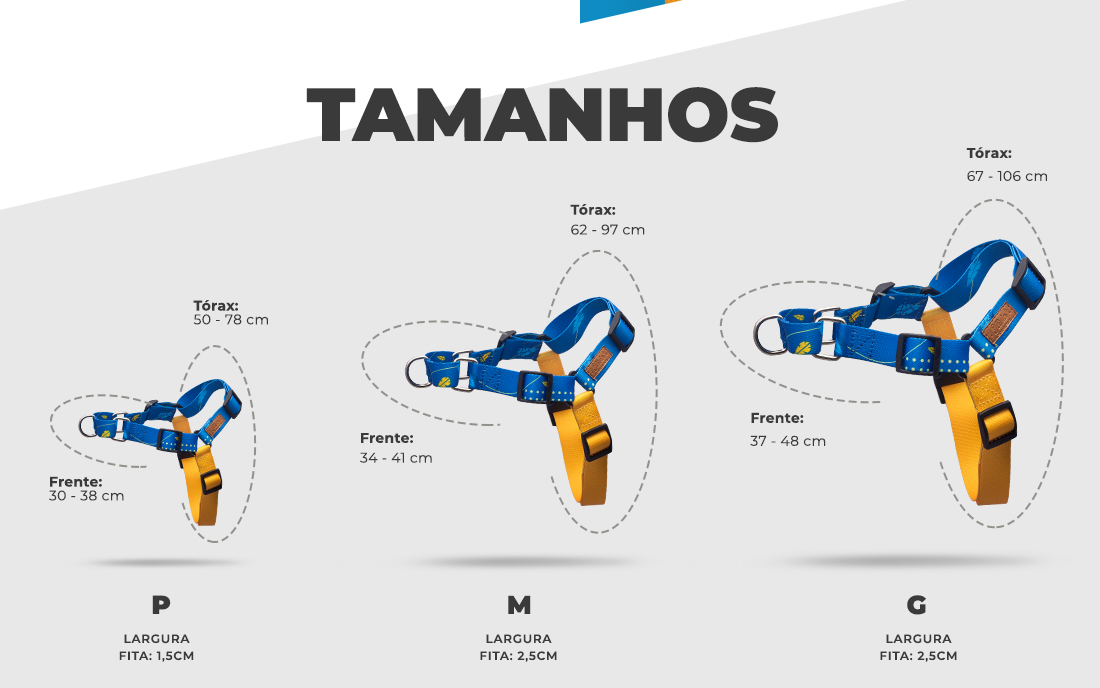 TAMANHOS

Tórax:
50 - 78 cm

Frente:
30 - 38 cm

P

LARGURA
FITA: 1,5CM

Tórax:
62 - 97 cm

Frente:
34 - 41 cm

M

LARGURA
FITA: 2,5CM

Tórax:
67 - 106 cm

Frente:
37 - 48 cm

G

LARGURA
FITA: 2,5CM